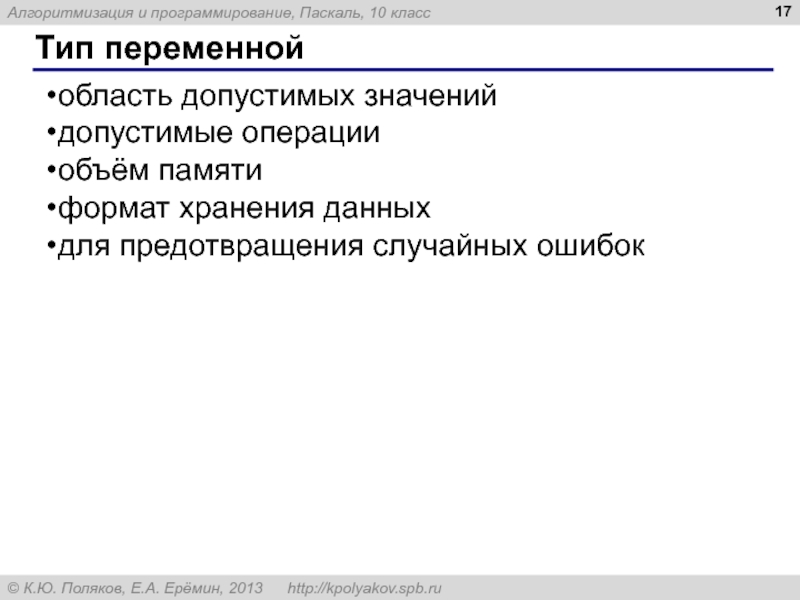 Алгоритмизация и программирование, Паскаль, 10 класс

17

Тип переменной

•область допустимых значений
•допустимые операции
•объём памяти
•формат хранения данных
•для предотвращения случайных ошибок

© К.Ю. Поляков, Е.А. Ерёмин, 2013 http://kpolyakov.spb.ru